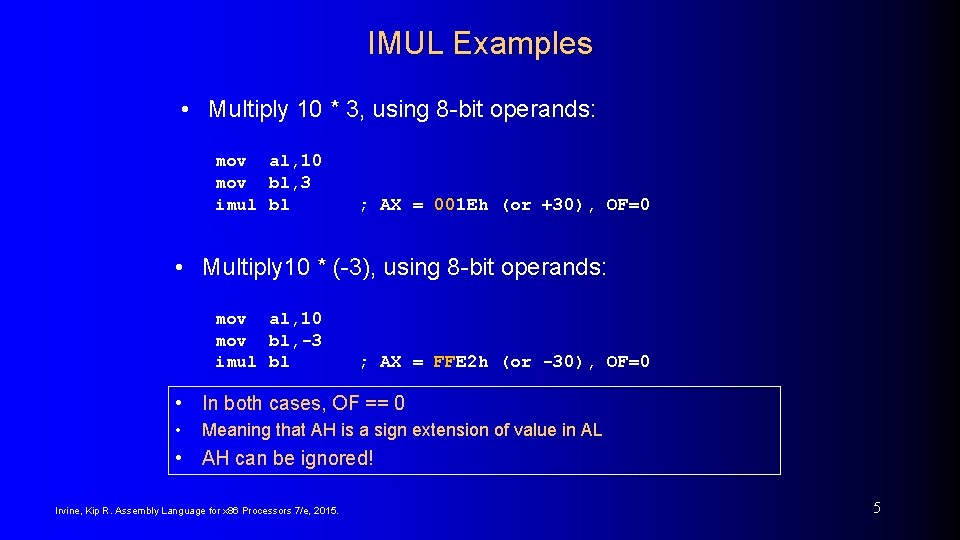 IMUL Examples

• Multiply 10 * 3, using 8-bit operands:

mov al,10
mov bl,3
imul bl ; AX = 001Eh (or +30), OF=0

• Multiply10 * (-3), using 8-bit operands:

mov al,10
mov bl,-3
imul bl ; AX = FFE2h (or -30), OF=0

• In both cases, OF == 0
• Meaning that AH is a sign extension of value in AL
• AH can be ignored!

Irvine, Kip R. Assembly Language for x86 Processors 7/e, 2015.

5